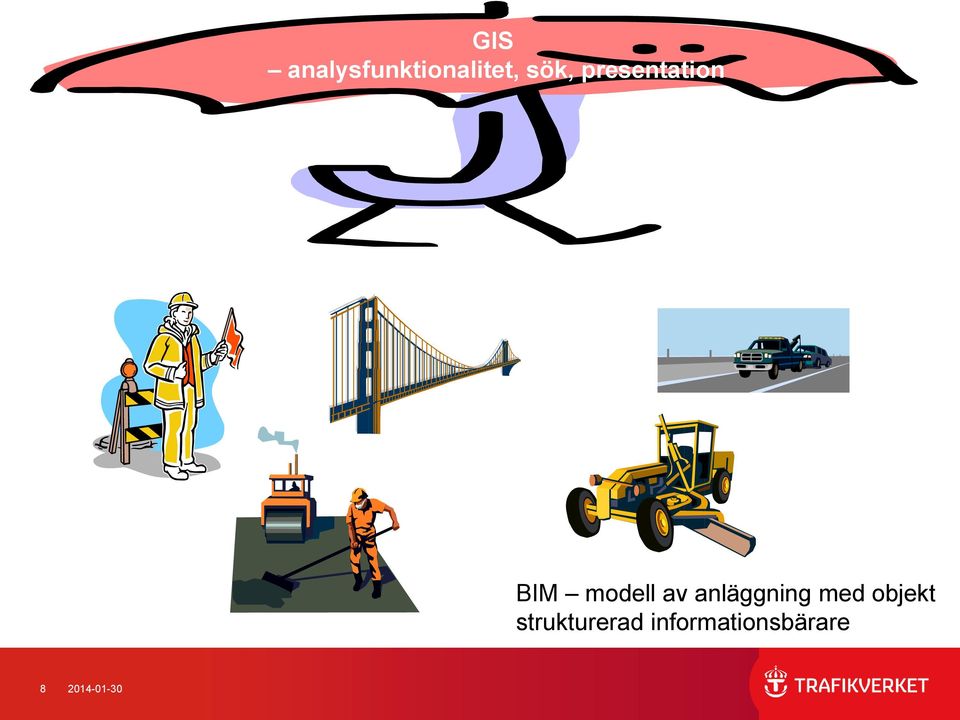 GIS
– analysfunktionalitet, sök, presentation

BIM – modell av anläggning med objekt strukturerad informationsbärare

8 2014-01-30

TRAFIKVERKET